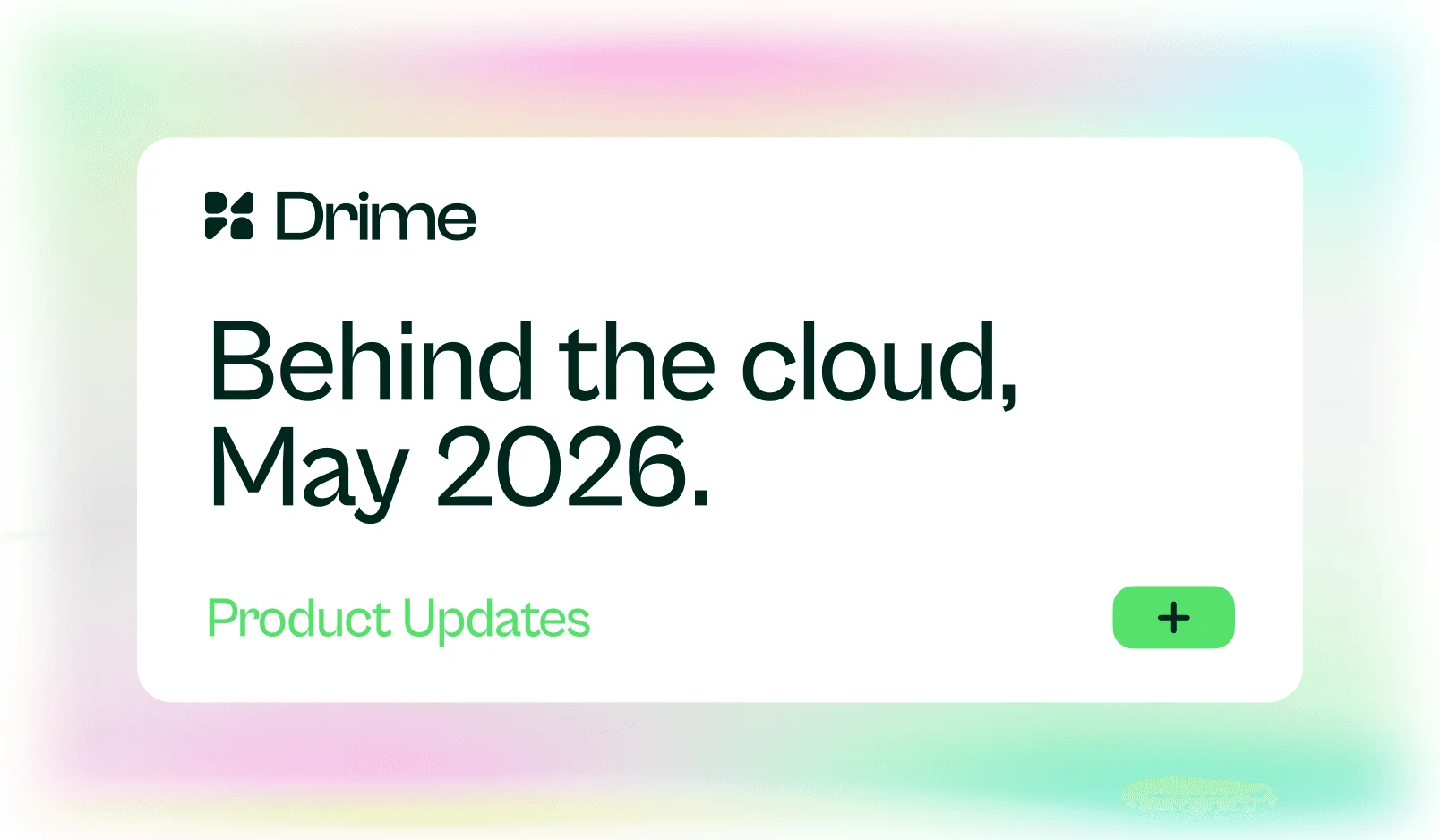 Drime

Behind the cloud, May 2026.

Product Updates

+